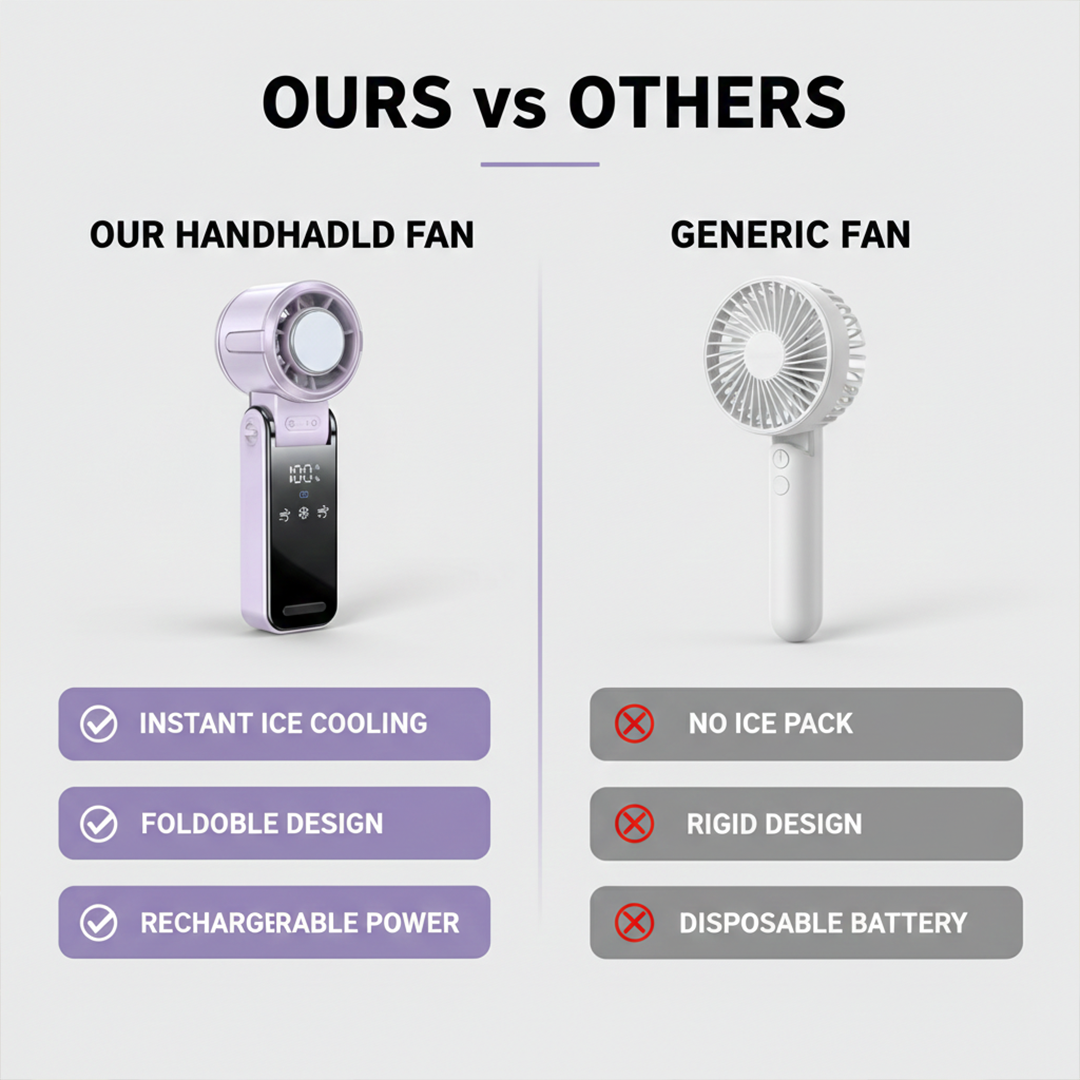 OURS vs OTHERS

OUR HANDHADLD FAN

100%

INSTANT ICE COOLING

FOLDOBLE DESIGN

RECHARGERABLE POWER

GENERIC FAN

NO ICE PACK

RIGID DESIGN

DISPOSABLE BATTERY